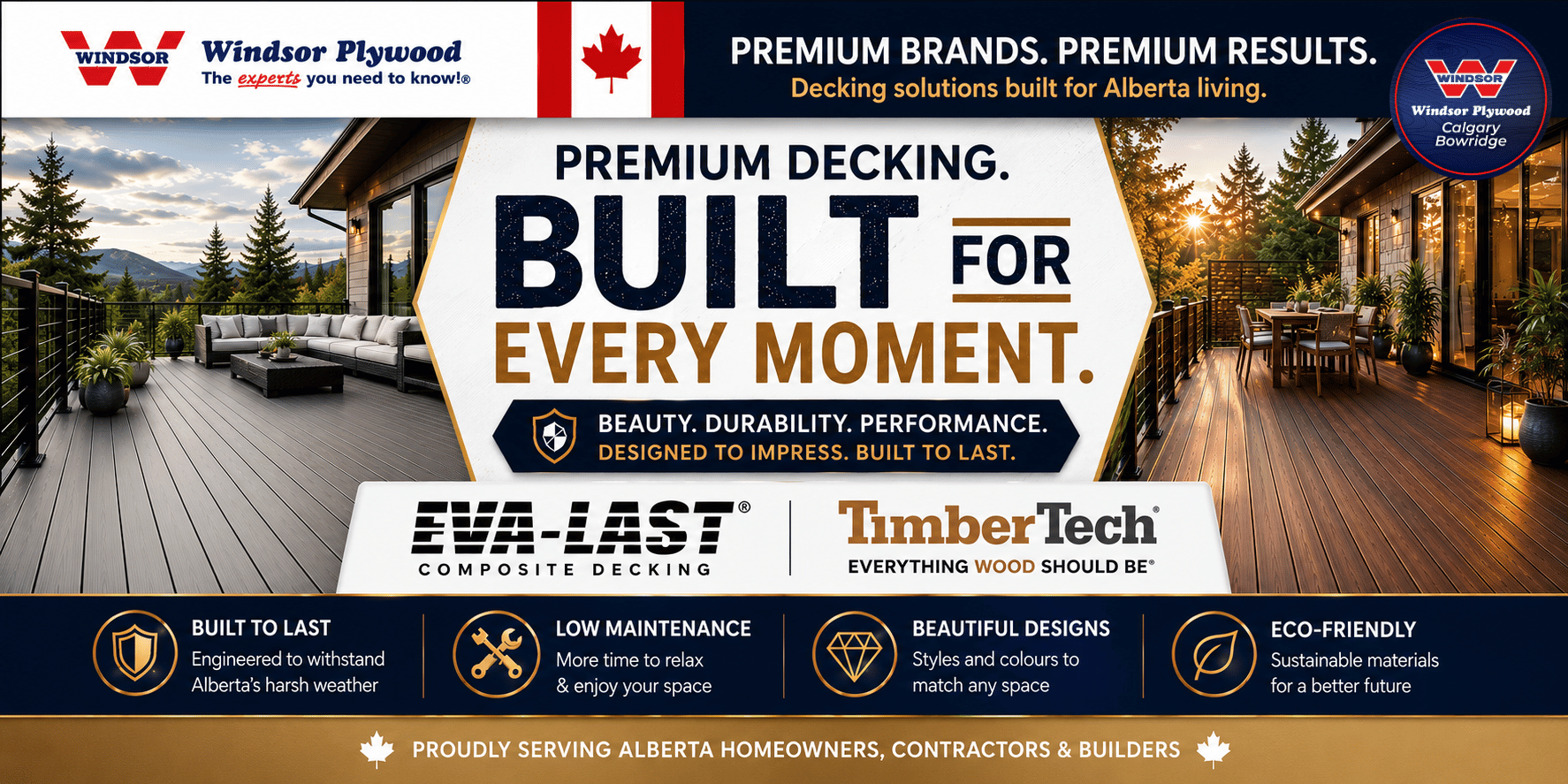 WINDSOR Windsor Plywood The experts you need to know!®

PREMIUM BRANDS. PREMIUM RESULTS.
Decking solutions built for Alberta living.

WINDSOR Windsor Plywood Calgary Bowridge

PREMIUM DECKING.
BUILT FOR
EVERY MOMENT.

BEAUTY. DURABILITY. PERFORMANCE.
DESIGNED TO IMPRESS. BUILT TO LAST.

EVA-LAST®
COMPOSITE DECKING

TimberTech®
EVERYTHING WOOD SHOULD BE®

BUILT TO LAST
Engineered to withstand Alberta's harsh weather

LOW MAINTENANCE
More time to relax & enjoy your space

BEAUTIFUL DESIGNS
Styles and colours to match any space

ECO-FRIENDLY
Sustainable materials for a better future

PROUDLY SERVING ALBERTA HOMEOWNERS, CONTRACTORS & BUILDERS